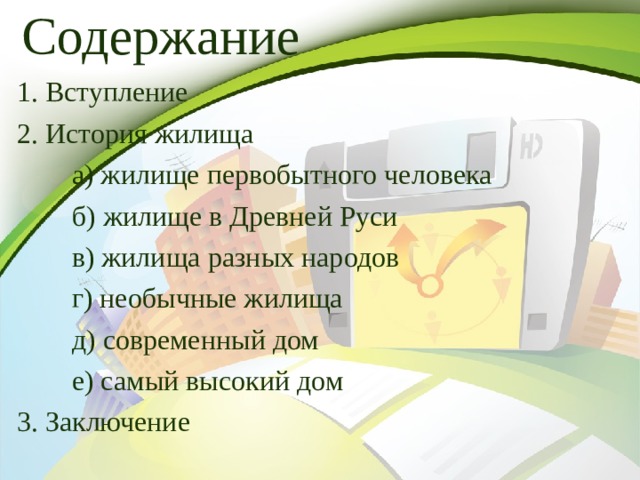 Содержание

1. Вступление

2. История жилища

а) жилище первобытного человека

б) жилище в Древней Руси

в) жилища разных народов

г) необычные жилища

д) современный дом

е) самый высокий дом

3. Заключение

HD